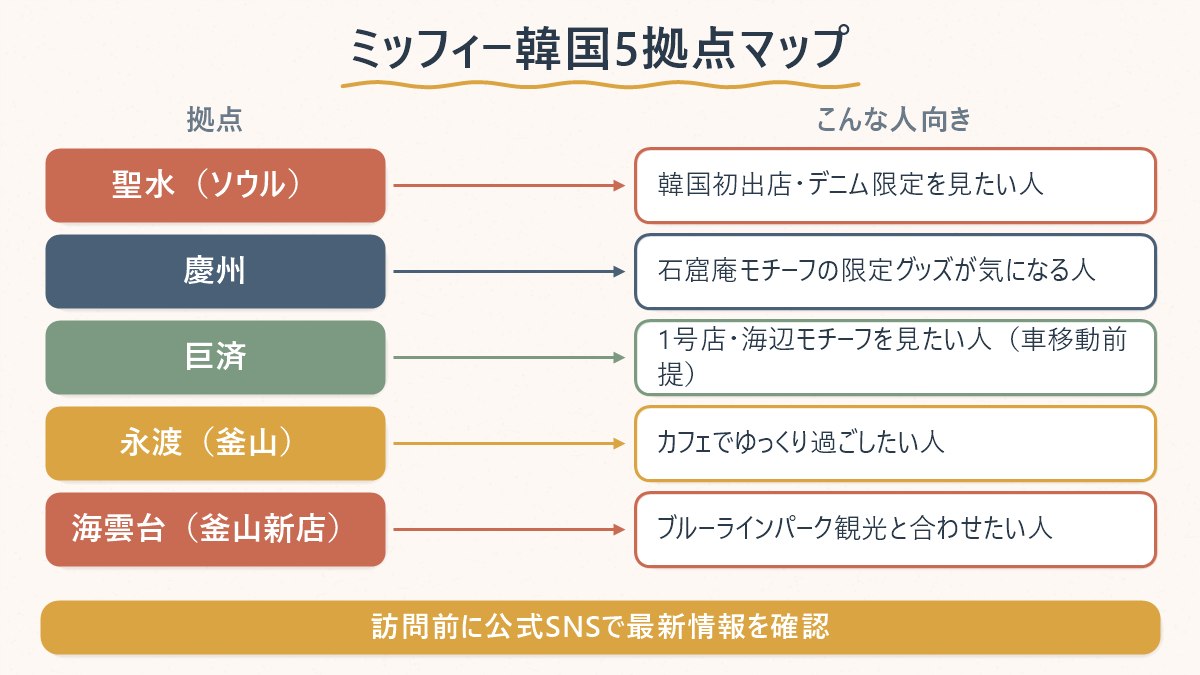 ミッフィー韓国5拠点マップ

| 拠点 | こんな人向き |
|---|---|
| 聖水（ソウル） | 韓国初出店・デニム限定を見たい人 |
| 慶州 | 石窟庵モチーフの限定グッズが気になる人 |
| 巨済 | 1号店・海辺モチーフを見たい人（車移動前提） |
| 永渡（釜山） | カフェでゆっくり過ごしたい人 |
| 海雲台（釜山新店） | ブルーラインパーク観光と合わせたい人 |

訪問前に公式SNSで最新情報を確認